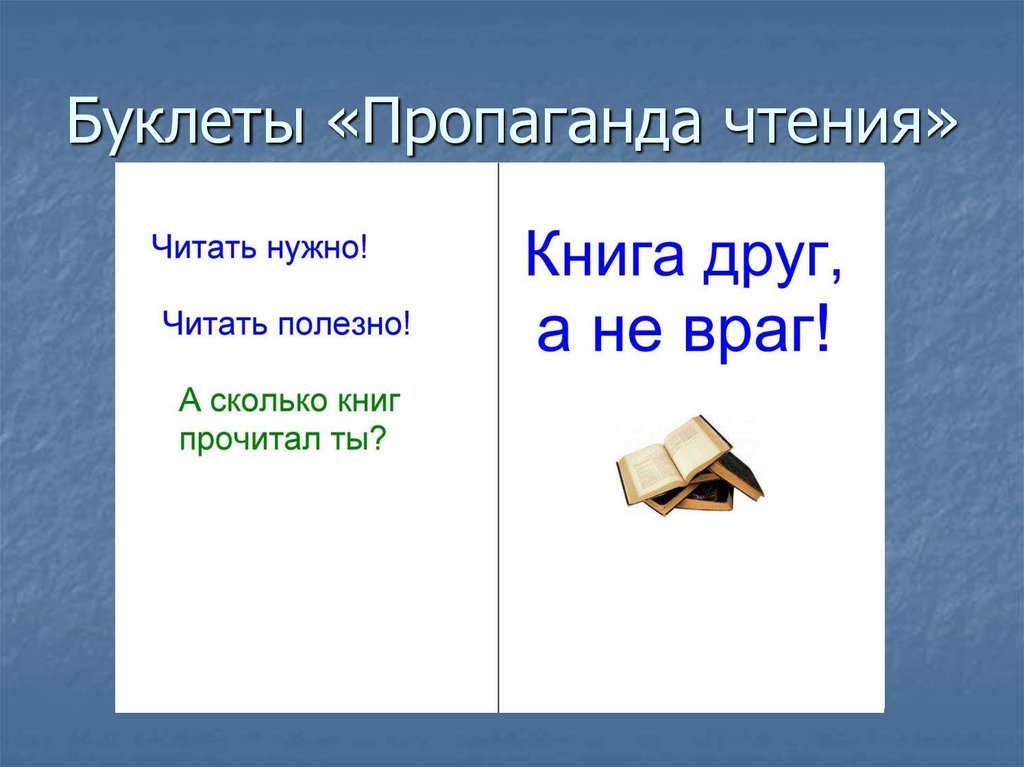 Буклеты «Пропаганда чтения»

Читать нужно!

Читать полезно!

А сколько книг прочитал ты?

Книга друг, а не враг!